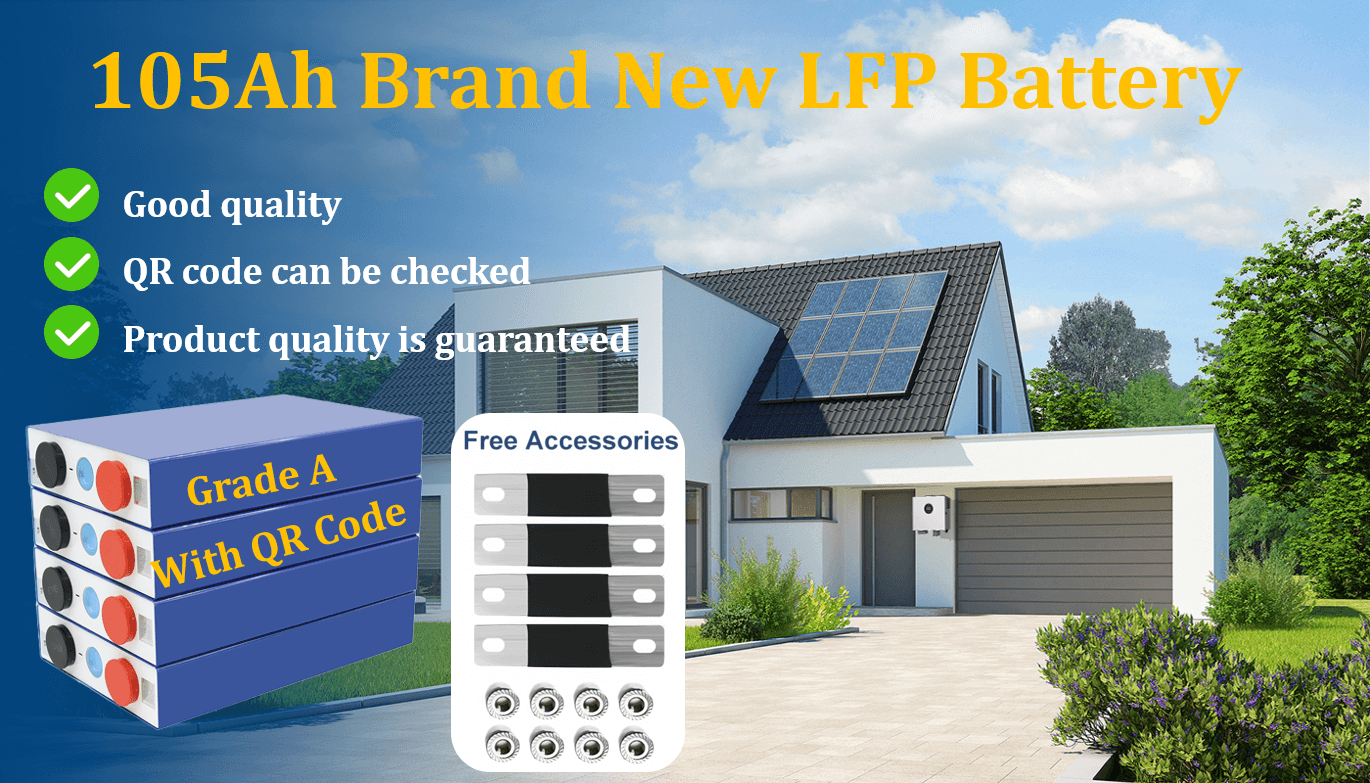 105Ah Brand New LFP Battery

Good quality

QR code can be checked

Product quality is guaranteed

Grade A
With QR Code

Free Accessories